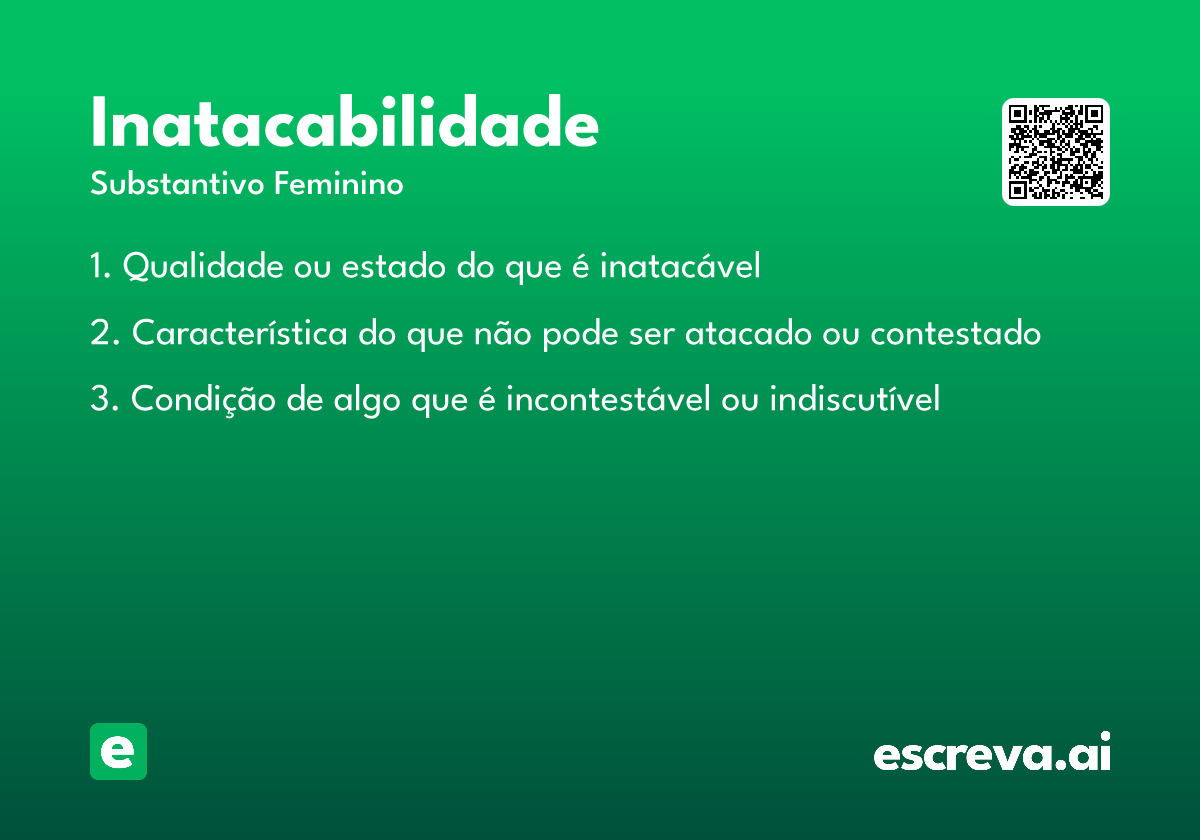 Inatacabilidade
Substantivo Feminino

1. Qualidade ou estado do que é inatacável

2. Característica do que não pode ser atacado ou contestado

3. Condição de algo que é incontestável ou indiscutível

e

escreva.ai